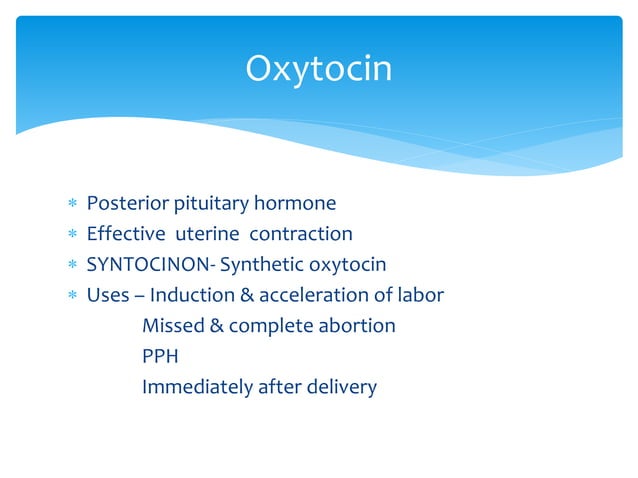 Oxytocin

* Posterior pituitary hormone
* Effective uterine contraction
* SYNTOCINON- Synthetic oxytocin
* Uses – Induction & acceleration of labor
Missed & complete abortion
PPH
Immediately after delivery